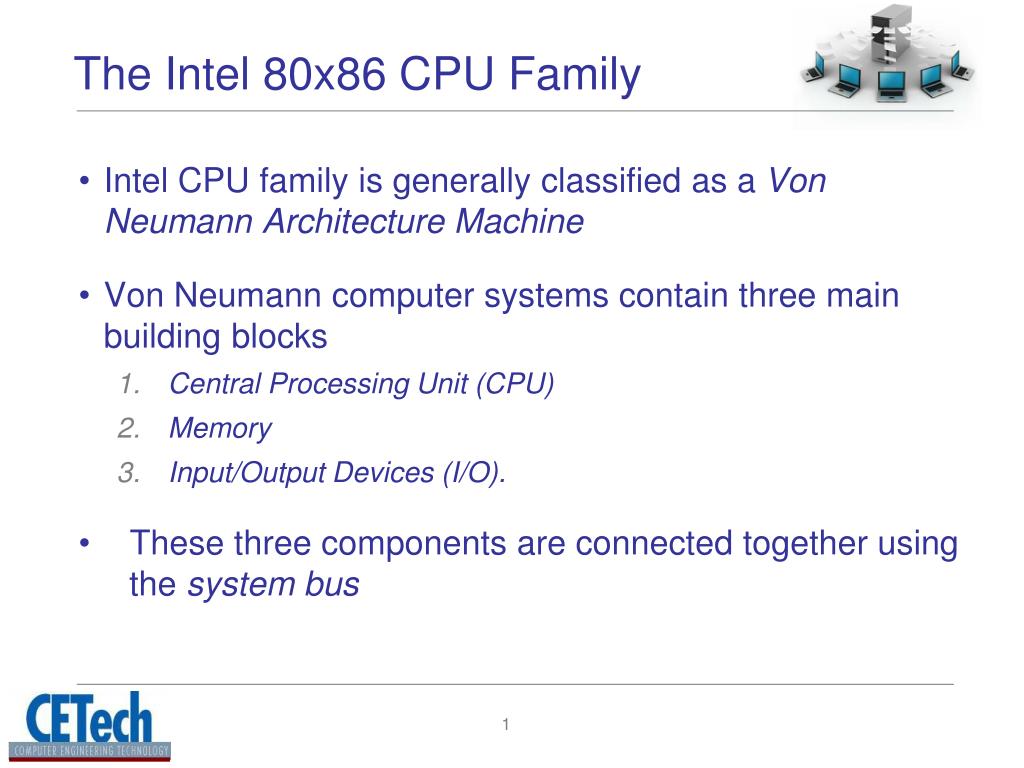 The Intel 80x86 CPU Family

• Intel CPU family is generally classified as a Von Neumann Architecture Machine

• Von Neumann computer systems contain three main building blocks

1. Central Processing Unit (CPU)
2. Memory
3. Input/Output Devices (I/O).

• These three components are connected together using the system bus

CETech
COMPUTER ENGINEERING TECHNOLOGY

1